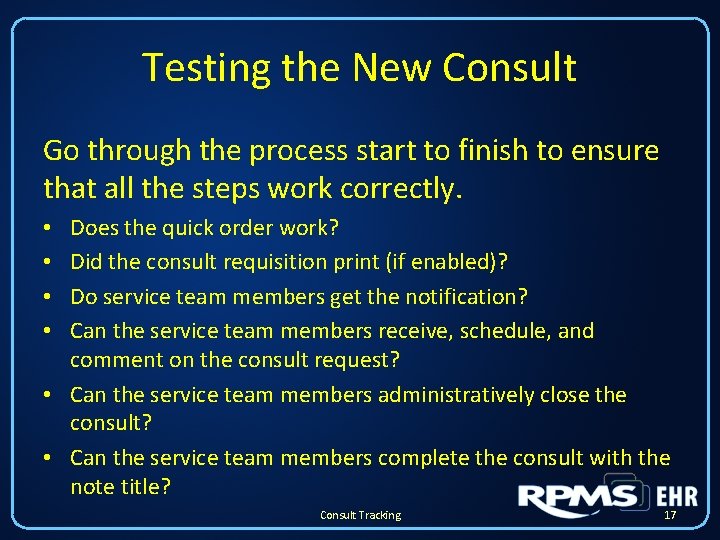 Testing the New Consult

Go through the process start to finish to ensure that all the steps work correctly.

• Does the quick order work?
• Did the consult requisition print (if enabled)?
• Do service team members get the notification?
• Can the service team members receive, schedule, and comment on the consult request?
• Can the service team members administratively close the consult?
• Can the service team members complete the consult with the note title?

RPMS EHR

Consult Tracking

17